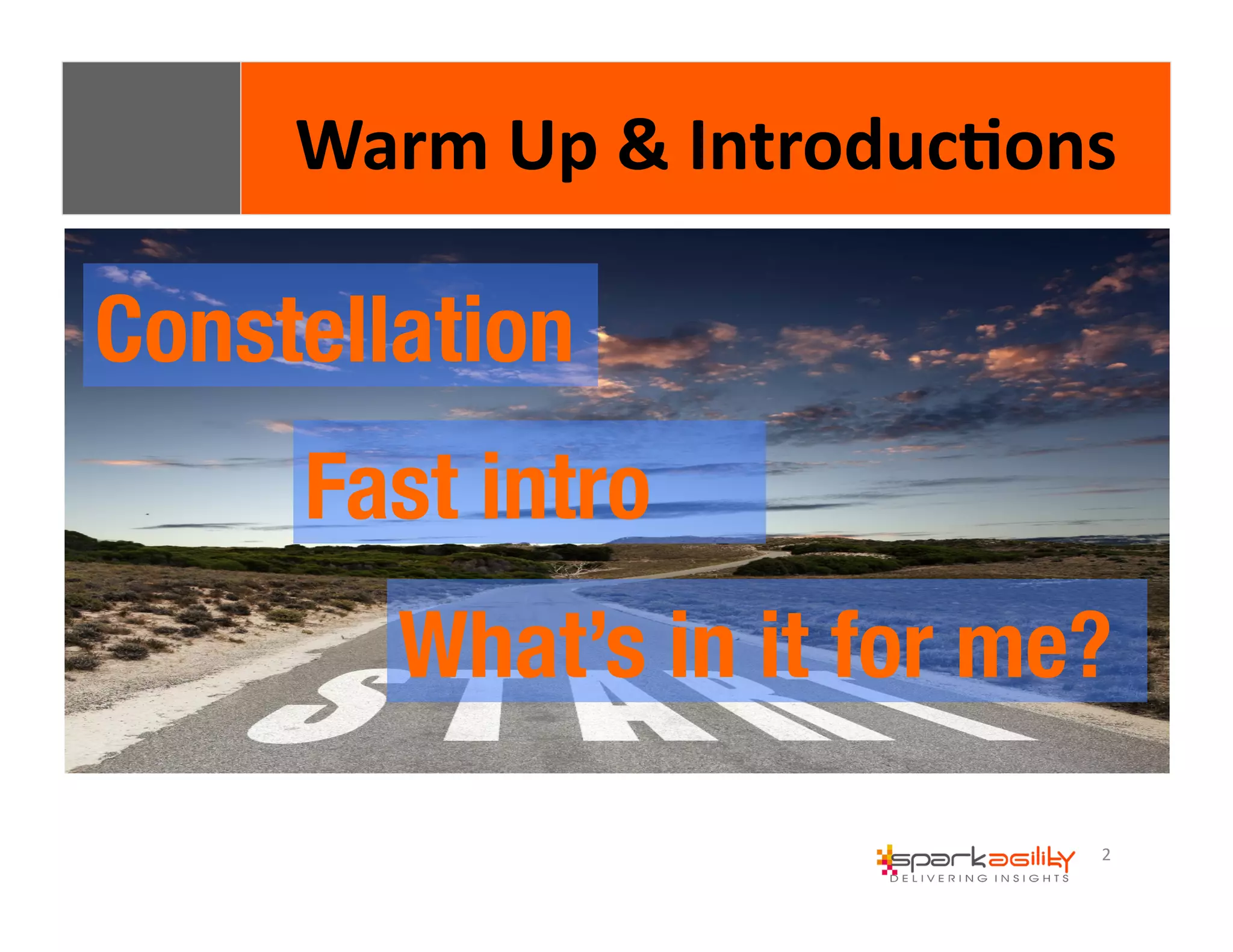 Warm Up & Introductions

Constellation

Fast intro

What's in it for me?

START

sparkagility
DELIVERING INSIGHTS

2